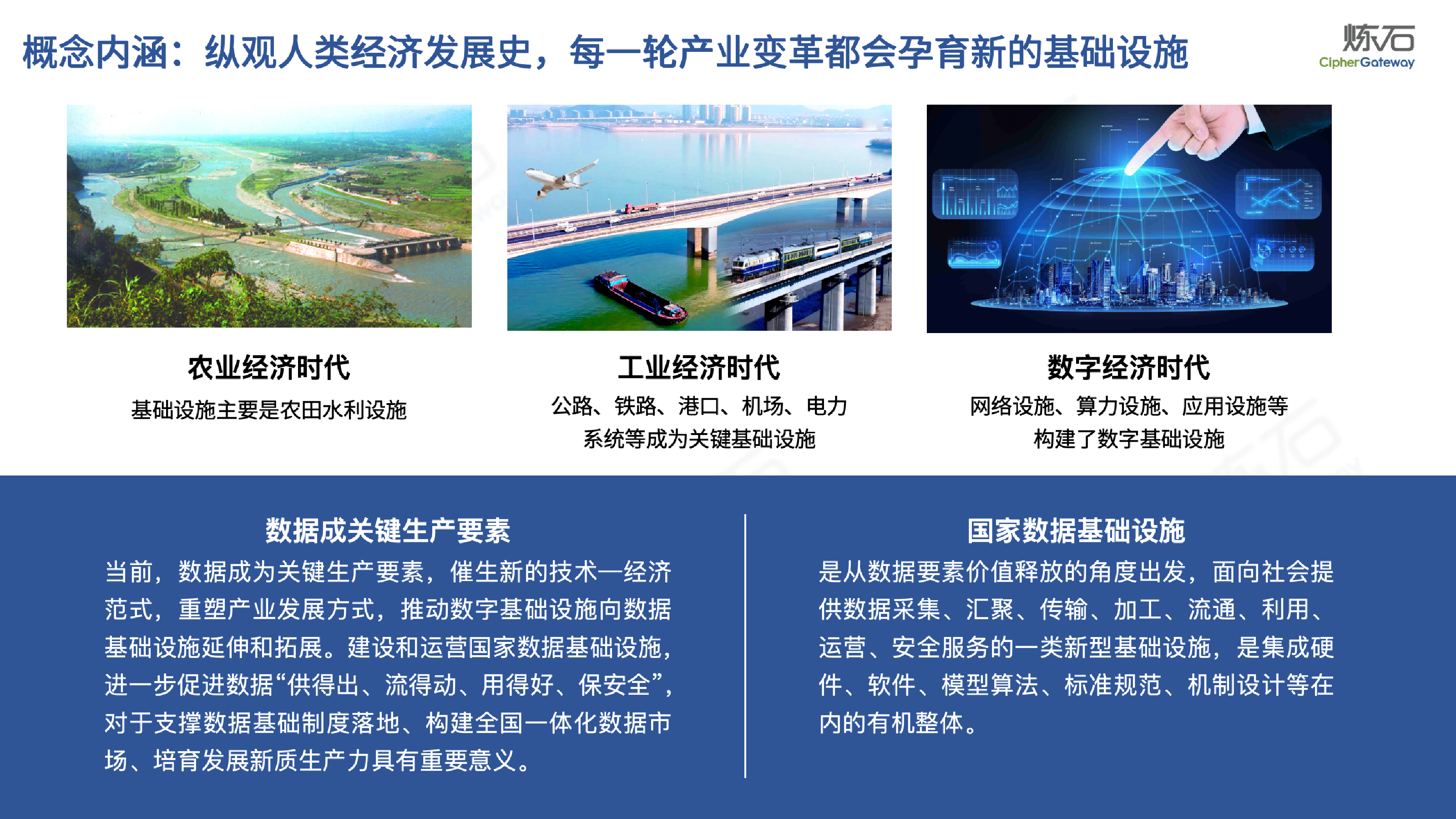 概念内涵：纵观人类经济发展史，每一轮产业变革都会孕育新的基础设施

炼石
CipherGateway

农业经济时代
基础设施主要是农田水利设施

工业经济时代
公路、铁路、港口、机场、电力系统等成为关键基础设施

数字经济时代
网络设施、算力设施、应用设施等构建了数字基础设施

数据成关键生产要素
当前，数据成为关键生产要素，催生新的技术—经济范式，重塑产业发展方式，推动数字基础设施向数据基础设施延伸和拓展。建设和运营国家数据基础设施，进一步促进数据“供得出、流得动、用得好、保安全”，对于支撑数据基础制度落地、构建全国一体化数据市场、培育发展新质生产力具有重要意义。

国家数据基础设施
是从数据要素价值释放的角度出发，面向社会提供数据采集、汇聚、传输、加工、流通、利用、运营、安全服务的一类新型基础设施，是集成硬件、软件、模型算法、标准规范、机制设计等在内的有机整体。